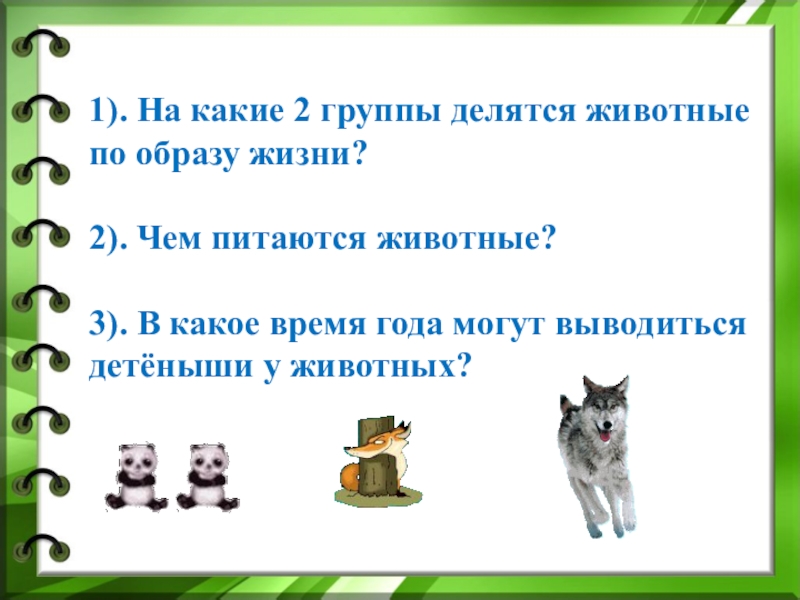 1). На какие 2 группы делятся животные по образу жизни?

2). Чем питаются животные?

3). В какое время года могут выводиться детёныши у животных?